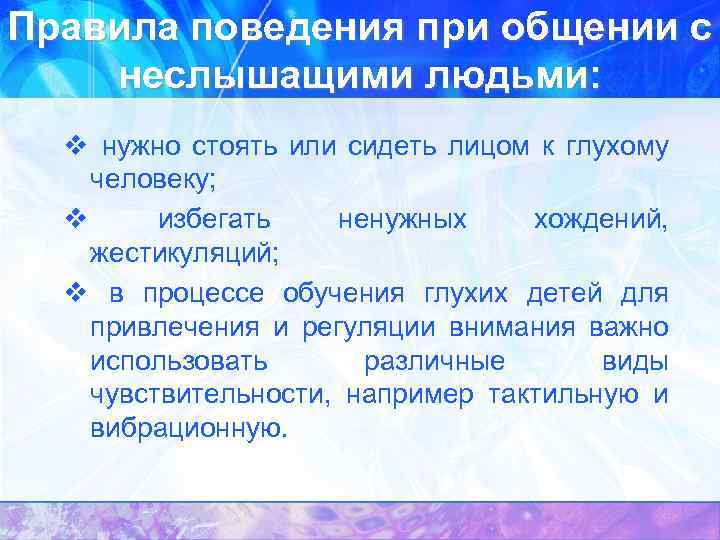 Правила поведения при общении с неслышащими людьми:

❖ нужно стоять или сидеть лицом к глухому человеку;

❖ избегать ненужных хождений, жестикуляций;

❖ в процессе обучения глухих детей для привлечения и регуляции внимания важно использовать различные виды чувствительности, например тактильную и вибрационную.